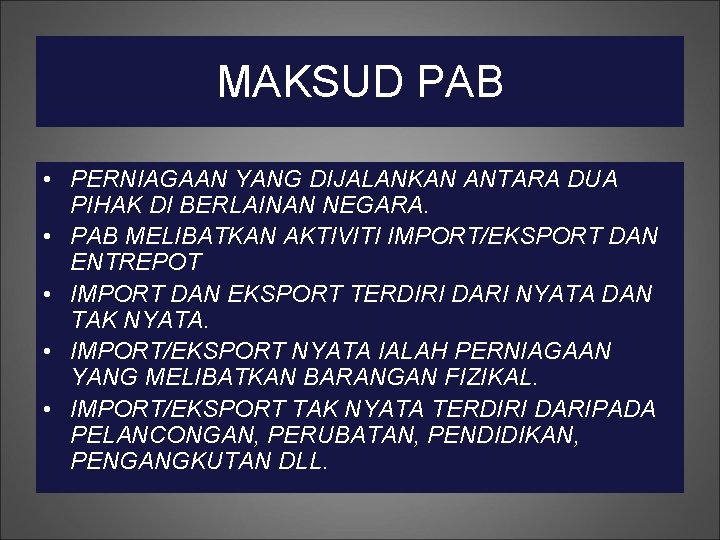 MAKSUD PAB

• PERNIAGAAN YANG DIJALANKAN ANTARA DUA PIHAK DI BERLAINAN NEGARA.
• PAB MELIBATKAN AKTIVITI IMPORT/EKSPORT DAN ENTREPOT
• IMPORT DAN EKSPORT TERDIRI DARI NYATA DAN TAK NYATA.
• IMPORT/EKSPORT NYATA IALAH PERNIAGAAN YANG MELIBATKAN BARANGAN FIZIKAL.
• IMPORT/EKSPORT TAK NYATA TERDIRI DARIPADA PELANCONGAN, PERUBATAN, PENDIDIKAN, PENGANGKUTAN DLL.